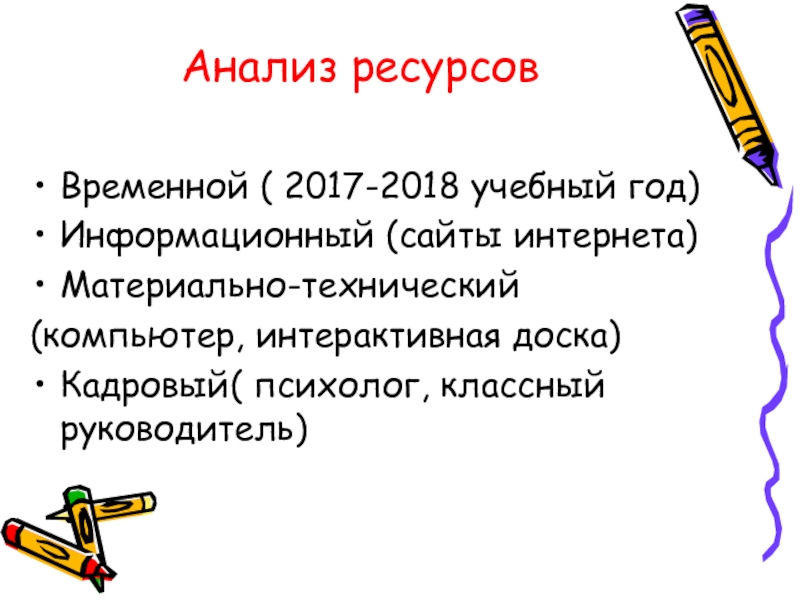 Анализ ресурсов

• Временной ( 2017-2018 учебный год)
• Информационный (сайты интернета)
• Материально-технический
(компьютер, интерактивная доска)
• Кадровый( психолог, классный руководитель)